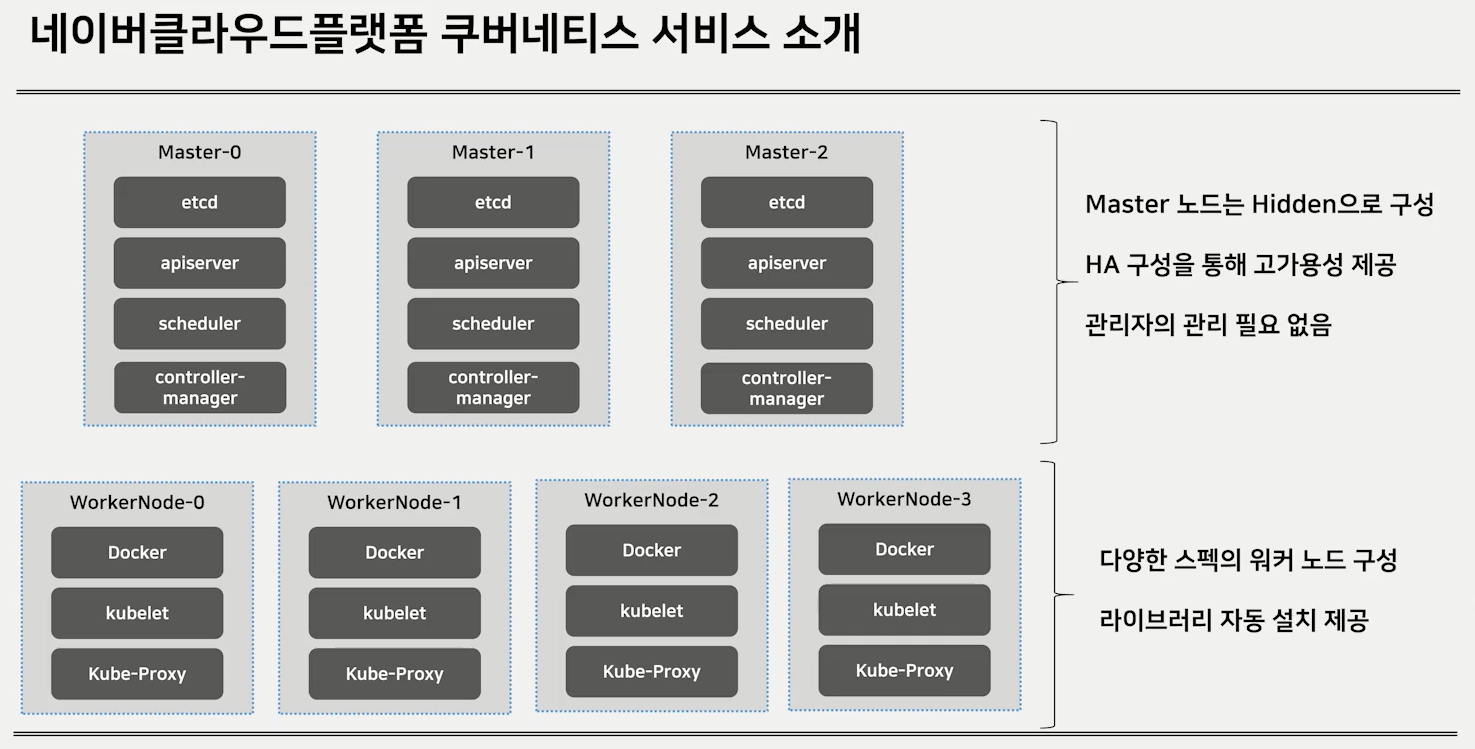 네이버클라우드플랫폼 쿠버네티스 서비스 소개

Master-0
etcd
apiserver
scheduler
controller-manager

Master-1
etcd
apiserver
scheduler
controller-manager

Master-2
etcd
apiserver
scheduler
controller-manager

Master 노드는 Hidden으로 구성
HA 구성을 통해 고가용성 제공
관리자의 관리 필요 없음

WorkerNode-0
Docker
kubelet
Kube-Proxy

WorkerNode-1
Docker
kubelet
Kube-Proxy

WorkerNode-2
Docker
kubelet
Kube-Proxy

WorkerNode-3
Docker
kubelet
Kube-Proxy

다양한 스펙의 워커 노드 구성
라이브러리 자동 설치 제공